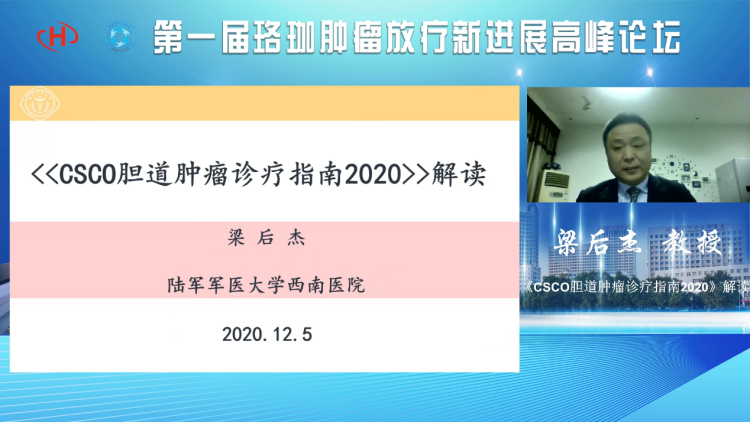 第一届珞珈肿瘤放疗新进展高峰论坛

<<CSCO胆道肿瘤诊疗指南2020>>解读

梁 后 杰

陆军军医大学西南医院

2020.12.5

梁后杰 教授

《CSCO胆道肿瘤诊疗指南2020》解读